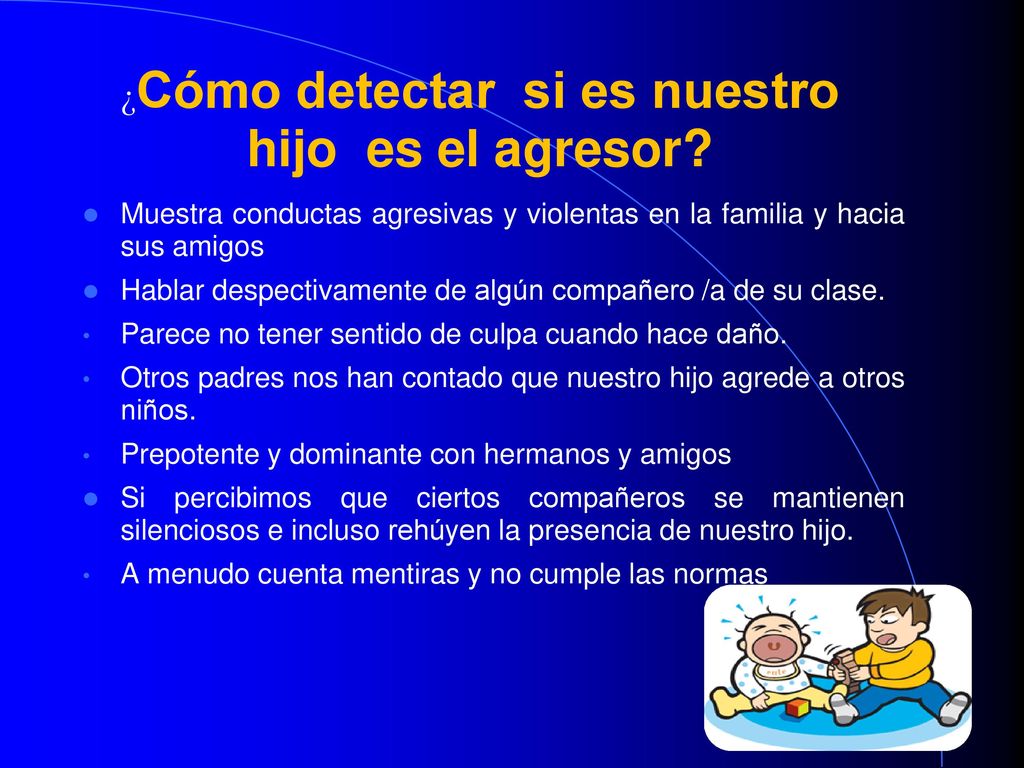 ¿Cómo detectar si es nuestro hijo es el agresor?

- Muestra conductas agresivas y violentas en la familia y hacia sus amigos
- Hablar despectivamente de algún compañero /a de su clase.
- Parece no tener sentido de culpa cuando hace daño.
- Otros padres nos han contado que nuestro hijo agrede a otros niños.
- Prepotente y dominante con hermanos y amigos
- Si percibimos que ciertos compañeros se mantienen silenciosos e incluso rehúyen la presencia de nuestro hijo.
- A menudo cuenta mentiras y no cumple las normas